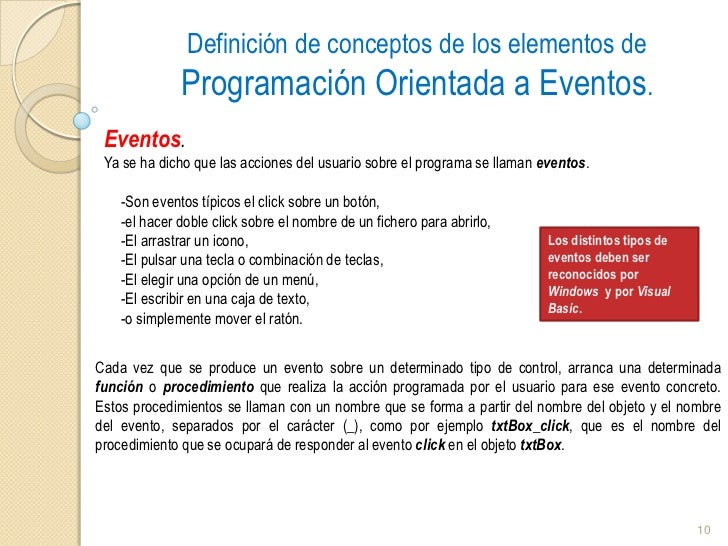 Definición de conceptos de los elementos de
Programación Orientada a Eventos.

Eventos.
Ya se ha dicho que las acciones del usuario sobre el programa se llaman eventos.

-Son eventos típicos el click sobre un botón,
-el hacer doble click sobre el nombre de un fichero para abrirlo,
-El arrastrar un icono,
-El pulsar una tecla o combinación de teclas,
-El elegir una opción de un menú,
-El escribir en una caja de texto,
-o simplemente mover el ratón.

Los distintos tipos de eventos deben ser reconocidos por Windows y por Visual Basic.

Cada vez que se produce un evento sobre un determinado tipo de control, arranca una determinada función o procedimiento que realiza la acción programada por el usuario para ese evento concreto. Estos procedimientos se llaman con un nombre que se forma a partir del nombre del objeto y el nombre del evento, separados por el carácter (_), como por ejemplo txtBox_click, que es el nombre del procedimiento que se ocupará de responder al evento click en el objeto txtBox.

10